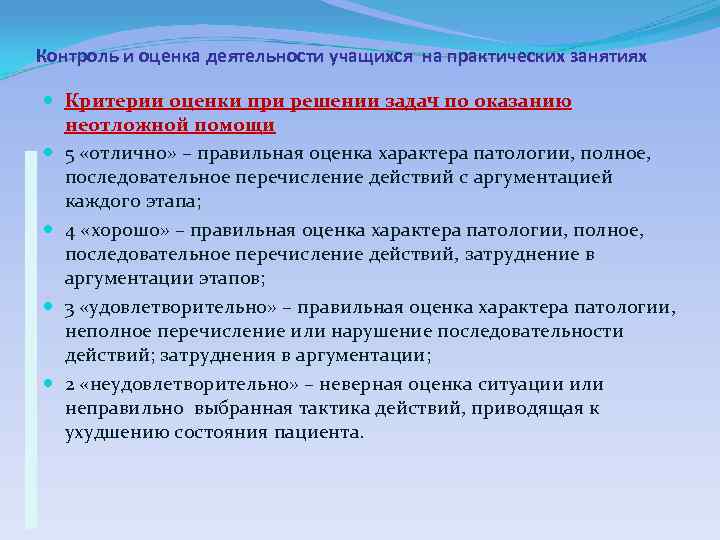 Контроль и оценка деятельности учащихся на практических занятиях

Критерии оценки при решении задач по оказанию неотложной помощи

5 «отлично» – правильная оценка характера патологии, полное, последовательное перечисление действий с аргументацией каждого этапа;

4 «хорошо» – правильная оценка характера патологии, полное, последовательное перечисление действий, затруднение в аргументации этапов;

3 «удовлетворительно» – правильная оценка характера патологии, неполное перечисление или нарушение последовательности действий; затруднения в аргументации;

2 «неудовлетворительно» – неверная оценка ситуации или неправильно выбранная тактика действий, приводящая к ухудшению состояния пациента.